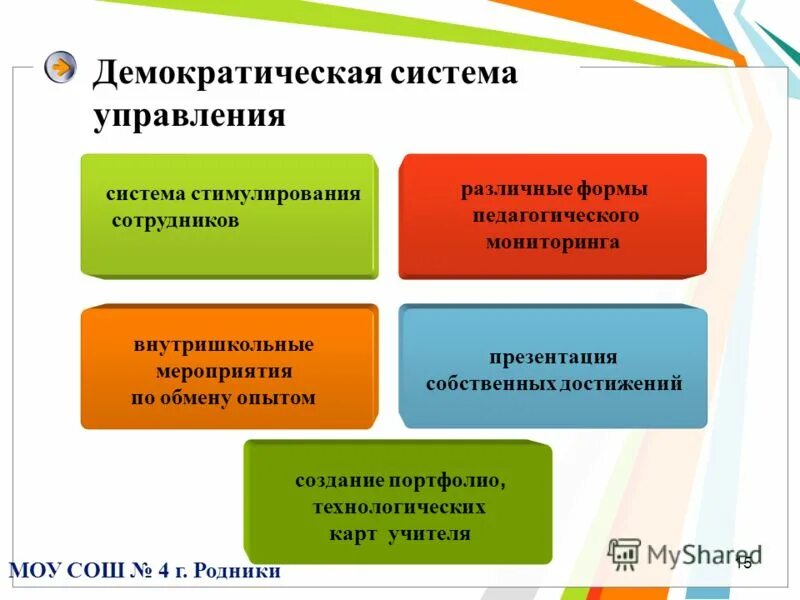 Демократическая система управления

система стимулирования сотрудников

различные формы педагогического мониторинга

внутришкольные мероприятия по обмену опытом

презентация собственных достижений

создание портфолио, технологических карт учителя

МОУ СОШ № 4 г. Родники

MyShared

15